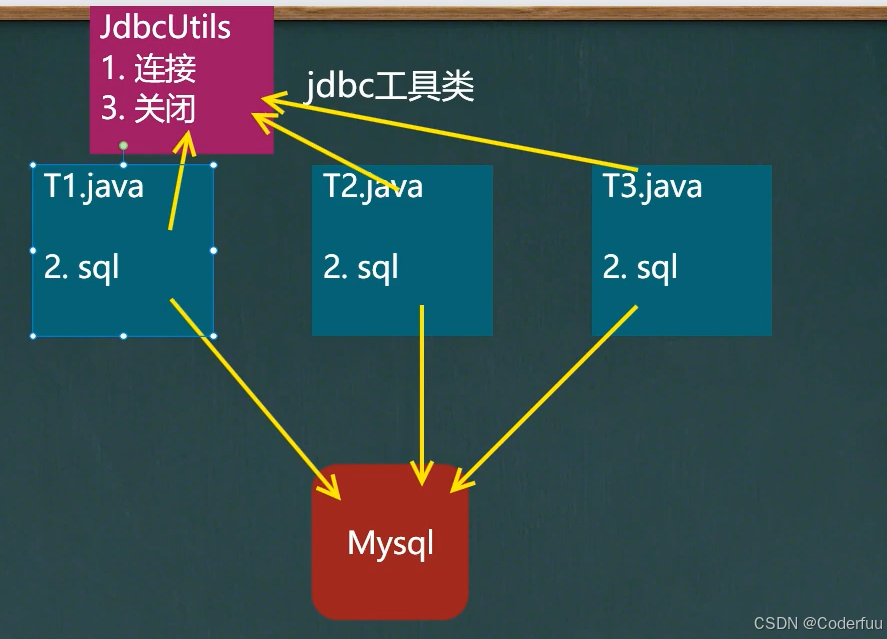 JdbcUtils
1. 连接
3. 关闭

jdbc工具类

T1.java

2. sql

T2.java

2. sql

T3.java

2. sql

Mysql

CSDN @Coderfuu